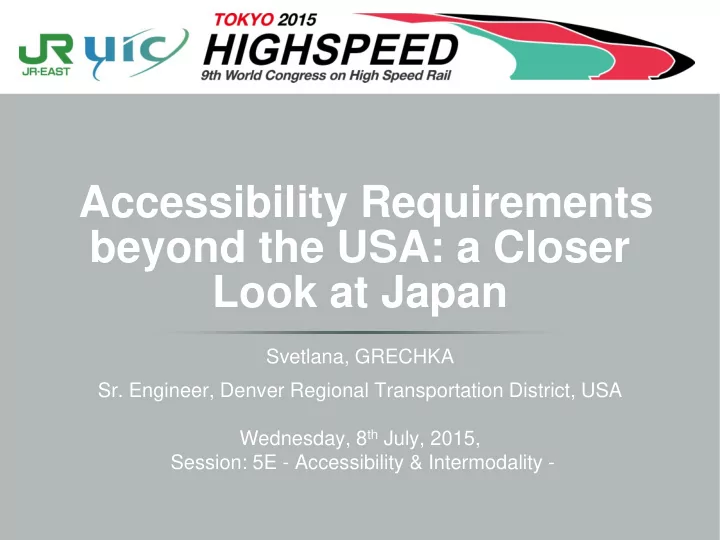 JR
JR-EAST
uic
TOKYO 2015
HIGHSPEED
9th World Congress on High Speed Rail

Accessibility Requirements beyond the USA: a Closer Look at Japan

Svetlana, GRECHKA

Sr. Engineer, Denver Regional Transportation District, USA

Wednesday, 8$^{th}$ July, 2015,
Session: 5E - Accessibility & Intermodality -